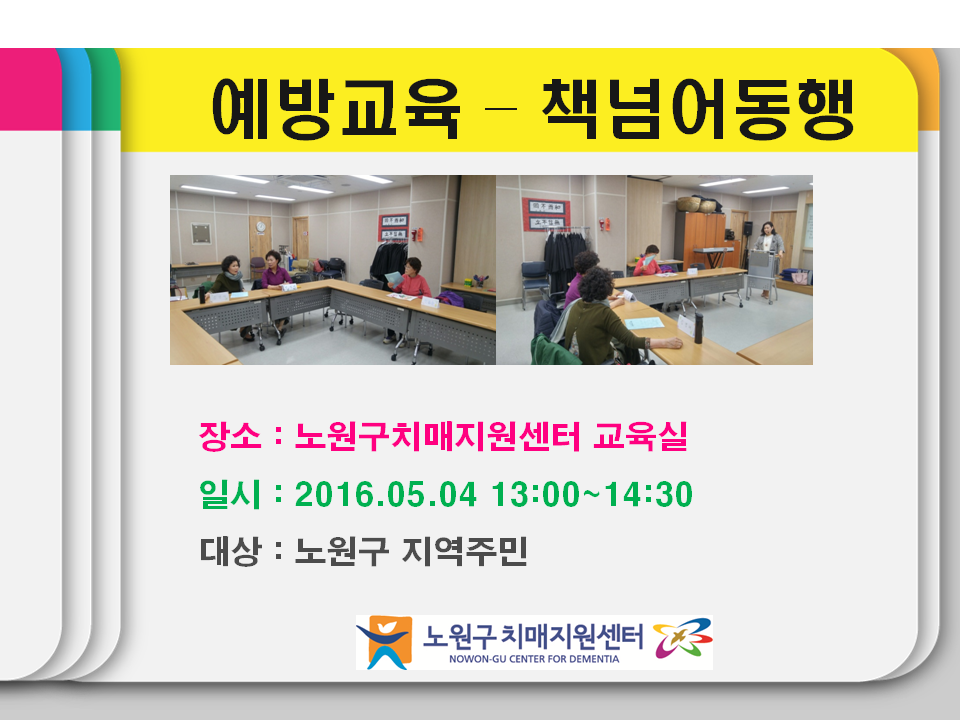 예방교육 – 책넘어동행

장소 : 노원구치매지원센터 교육실

일시 : 2016.05.04 13:00~14:30

대상 : 노원구 지역주민

노원구 치매지원센터
NOWON-GU CENTER FOR DEMENTIA